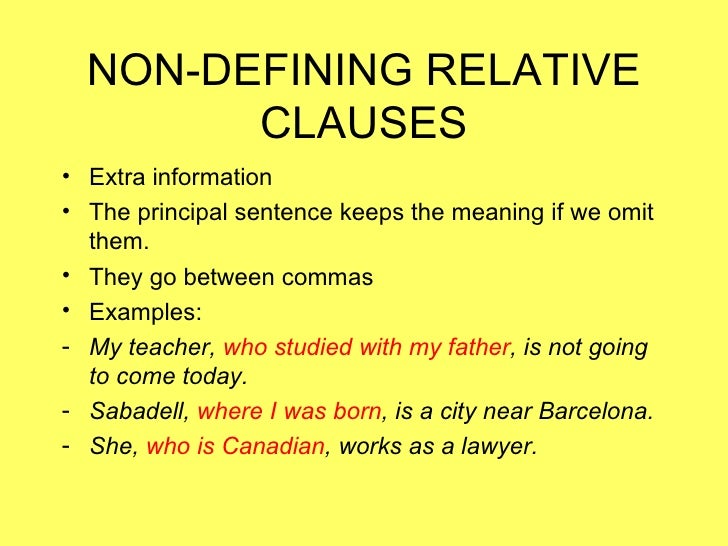 NON-DEFINING RELATIVE CLAUSES

• Extra information
• The principal sentence keeps the meaning if we omit them.
• They go between commas
• Examples:
- My teacher, who studied with my father, is not going to come today.
- Sabadell, where I was born, is a city near Barcelona.
- She, who is Canadian, works as a lawyer.